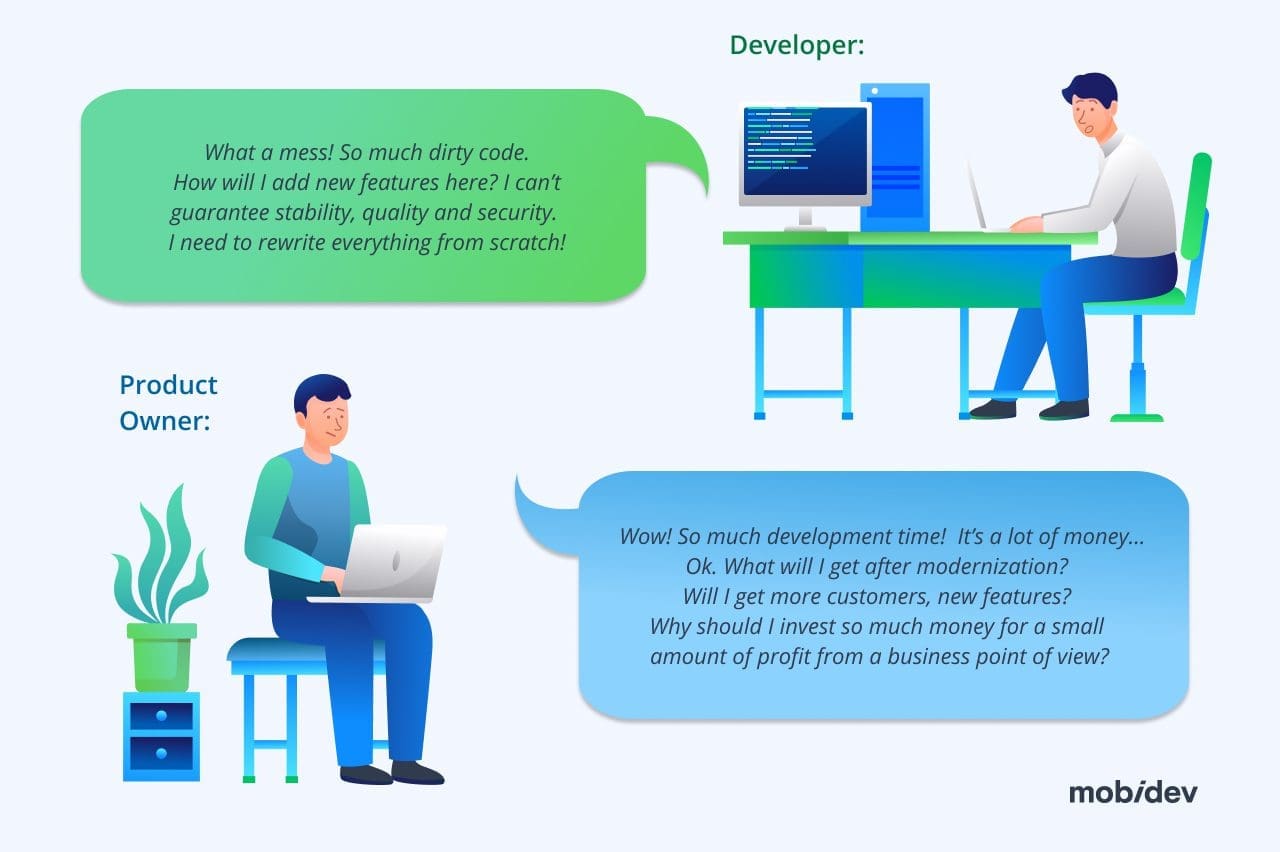 Developer:

What a mess! So much dirty code. How will I add new features here? I can't guarantee stability, quality and security. I need to rewrite everything from scratch!

Product Owner:

Wow! So much development time! It's a lot of money... Ok. What will I get after modernization? Will I get more customers, new features? Why should I invest so much money for a small amount of profit from a business point of view?

mobidev